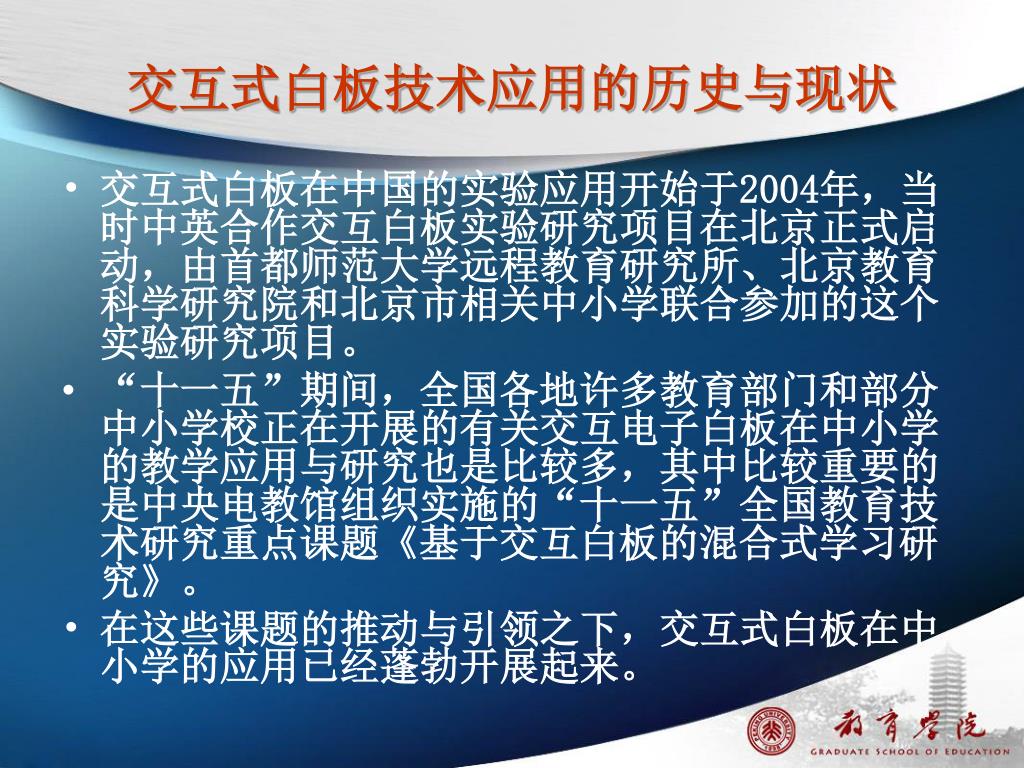 交互式白板技术应用的历史与现状

• 交互式白板在中国的实验应用开始于2004年，当时中英合作交互白板实验研究项目在北京正式启动，由首都师范大学远程教育研究所、北京教育科学研究院和北京市相关中小学联合参加的这个实验研究项目。

• “十一五”期间，全国各地许多教育部门和部分中小学校正在开展的有关交互电子白板在中小学的教学应用与研究也是比较多，其中比较重要的是中央电教馆组织实施的“十一五”全国教育技术研究重点课题《基于交互白板的混合式学习研究》。

• 在这些课题的推动与引领之下，交互式白板在中小学的应用已经蓬勃开展起来。

教育学院
GRADUATE SCHOOL OF EDUCATION